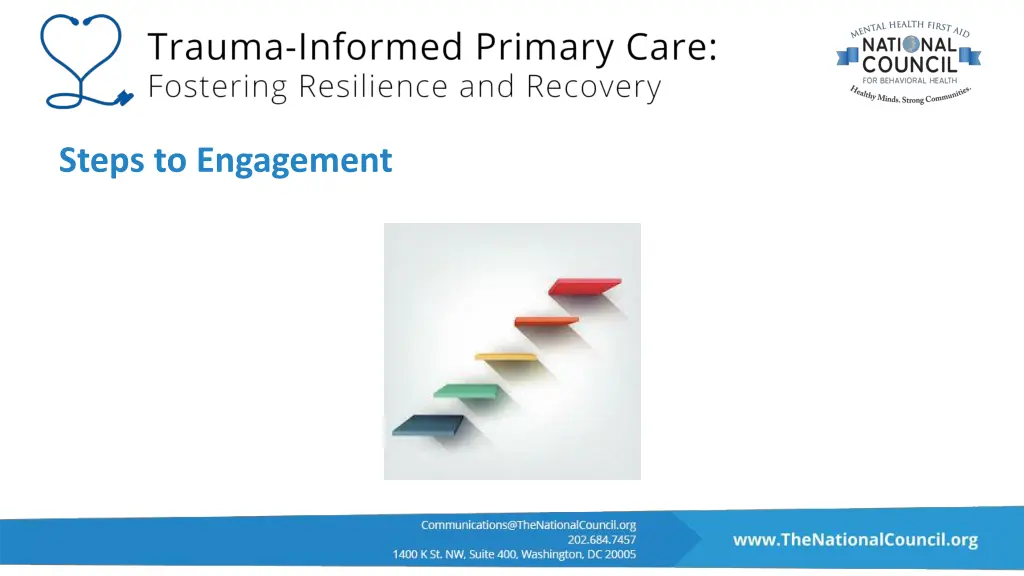 Trauma-Informed Primary Care:
Fostering Resilience and Recovery

MENTAL HEALTH FIRST AID
NATIONAL COUNCIL
FOR BEHAVIORAL HEALTH
Healthy Minds. Strong Communities.

Steps to Engagement

Communications@TheNationalCouncil.org
202.684.7457
1400 K St. NW, Suite 400, Washington, DC 20005

www.TheNationalCouncil.org